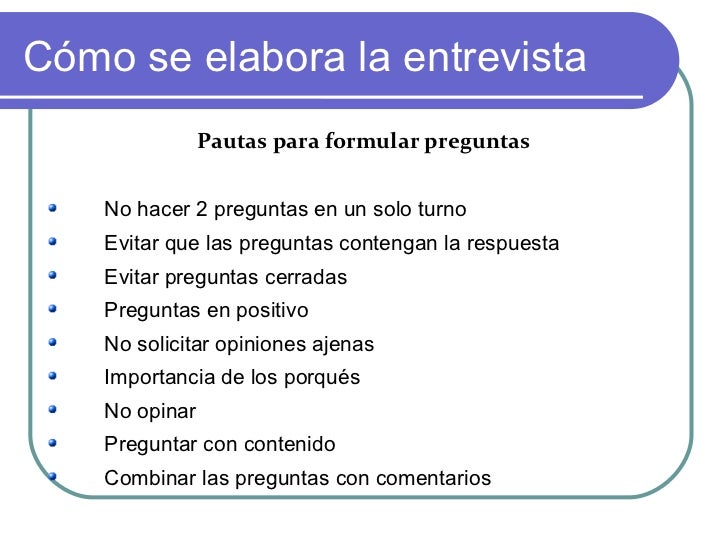 Cómo se elabora la entrevista

Pautas para formular preguntas

- No hacer 2 preguntas en un solo turno
- Evitar que las preguntas contengan la respuesta
- Evitar preguntas cerradas
- Preguntas en positivo
- No solicitar opiniones ajenas
- Importancia de los porqués
- No opinar
- Preguntar con contenido
- Combinar las preguntas con comentarios